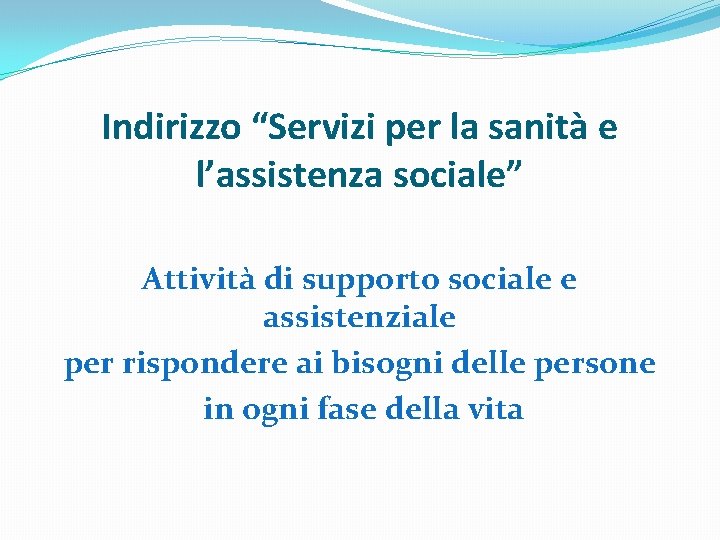 Indirizzo “Servizi per la sanità e l’assistenza sociale”

Attività di supporto sociale e assistenziale
per rispondere ai bisogni delle persone
in ogni fase della vita